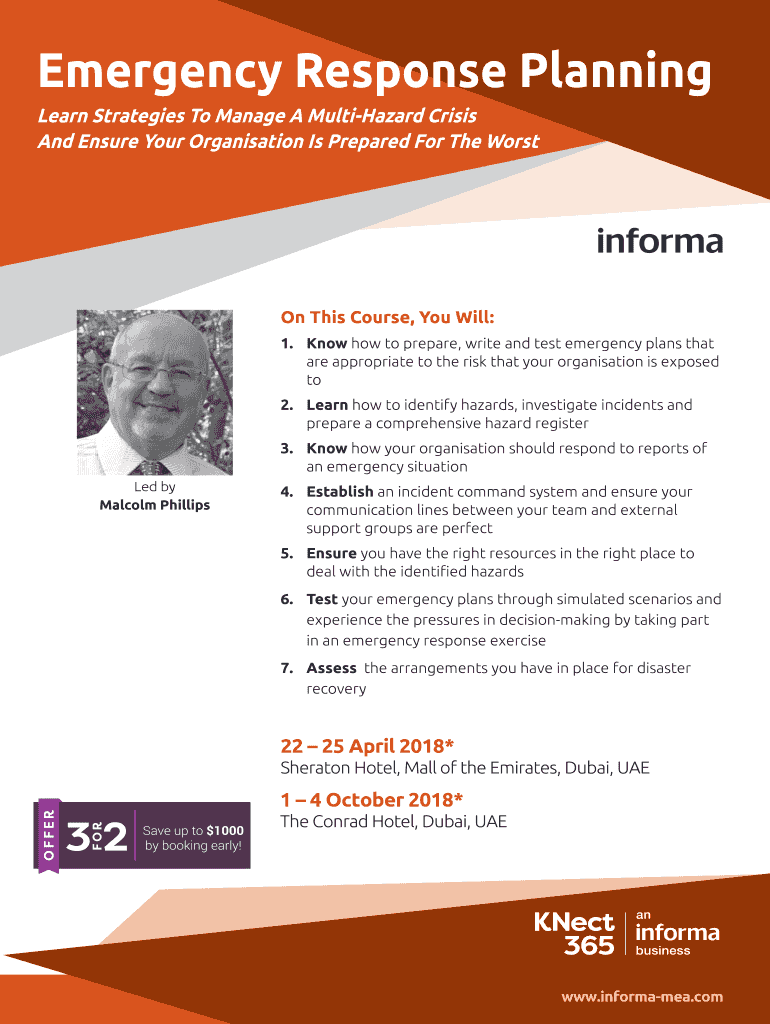 Emergency Response Planning

Learn Strategies To Manage A Multi-Hazard Crisis And Ensure Your Organisation Is Prepared For The Worst

informa

Led by
Malcolm Phillips

On This Course, You Will:

1. Know how to prepare, write and test emergency plans that are appropriate to the risk that your organisation is exposed to

2. Learn how to identify hazards, investigate incidents and prepare a comprehensive hazard register

3. Know how your organisation should respond to reports of an emergency situation

4. Establish an incident command system and ensure your communication lines between your team and external support groups are perfect

5. Ensure you have the right resources in the right place to deal with the identified hazards

6. Test your emergency plans through simulated scenarios and experience the pressures in decision-making by taking part in an emergency response exercise

7. Assess the arrangements you have in place for disaster recovery

22 – 25 April 2018*
Sheraton Hotel, Mall of the Emirates, Dubai, UAE

1 – 4 October 2018*
The Conrad Hotel, Dubai, UAE

OFFER 3 FOR 2 Save up to $1000 by booking early!

KNect 365 an informa business

www.informa-mea.com